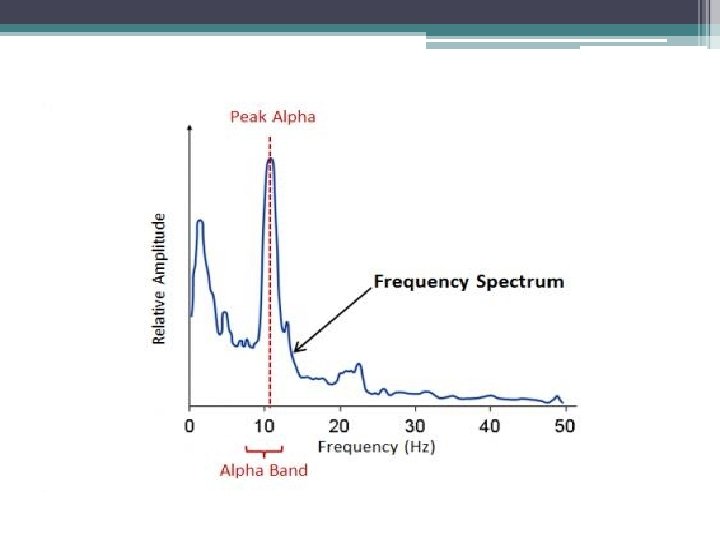 Peak Alpha

Relative Amplitude

Frequency Spectrum

0
10
20
30
40
50

Frequency (Hz)

Alpha Band